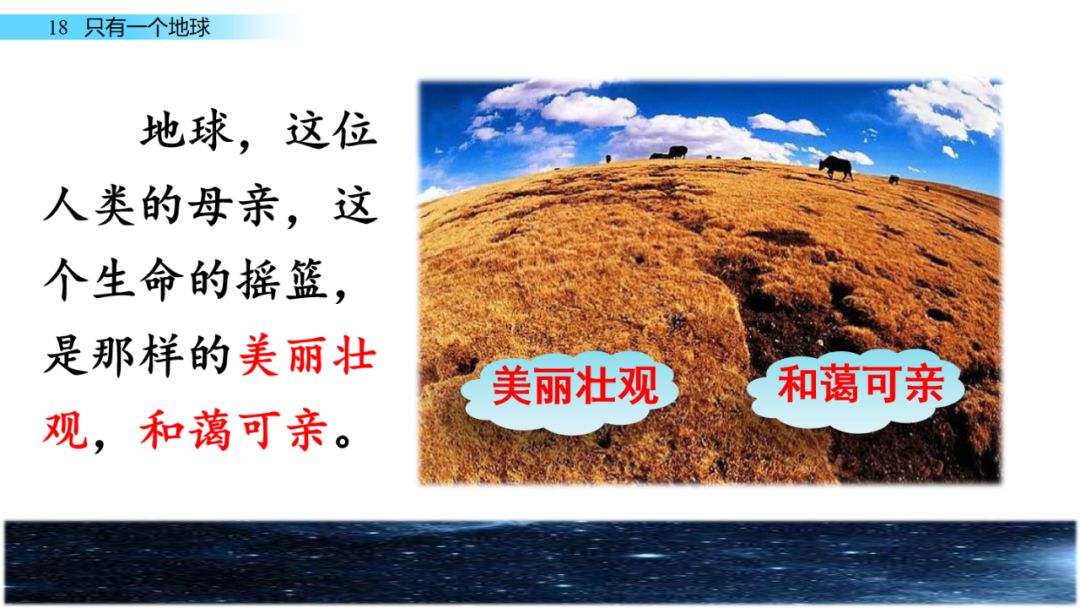 18 只有一个地球

地球，这位人类的母亲，这个生命的摇篮，是那样的美丽壮观，和蔼可亲。

美丽壮观

和蔼可亲